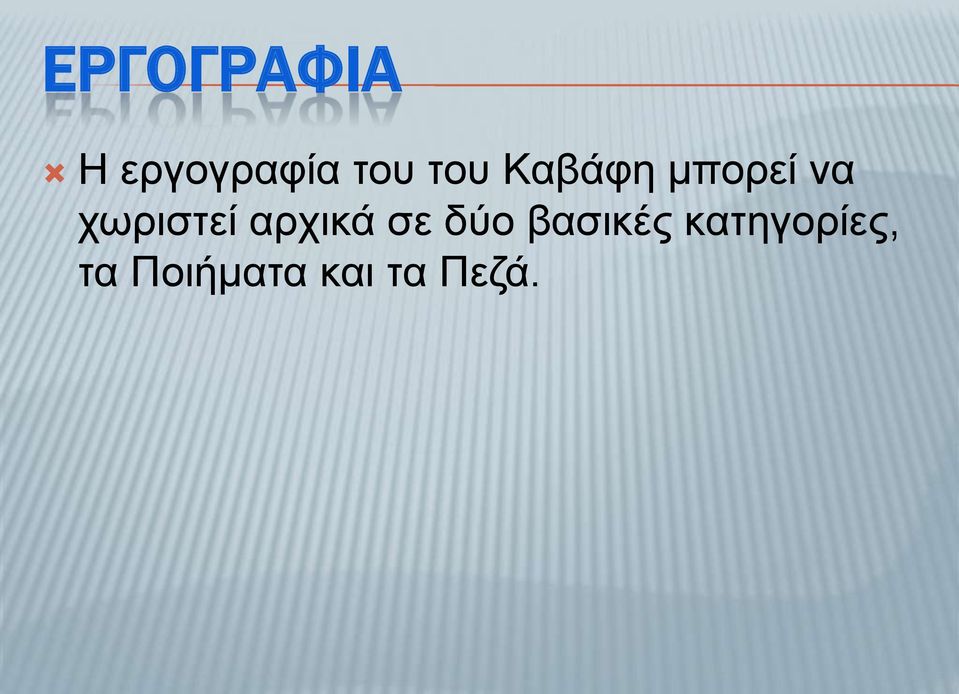 ΕΡΓΟΓΡΑΦΙΑ

Η εργογραφία του του Καβάφη μπορεί να χωριστεί αρχικά σε δύο βασικές κατηγορίες, τα Ποιήματα και τα Πεζά.